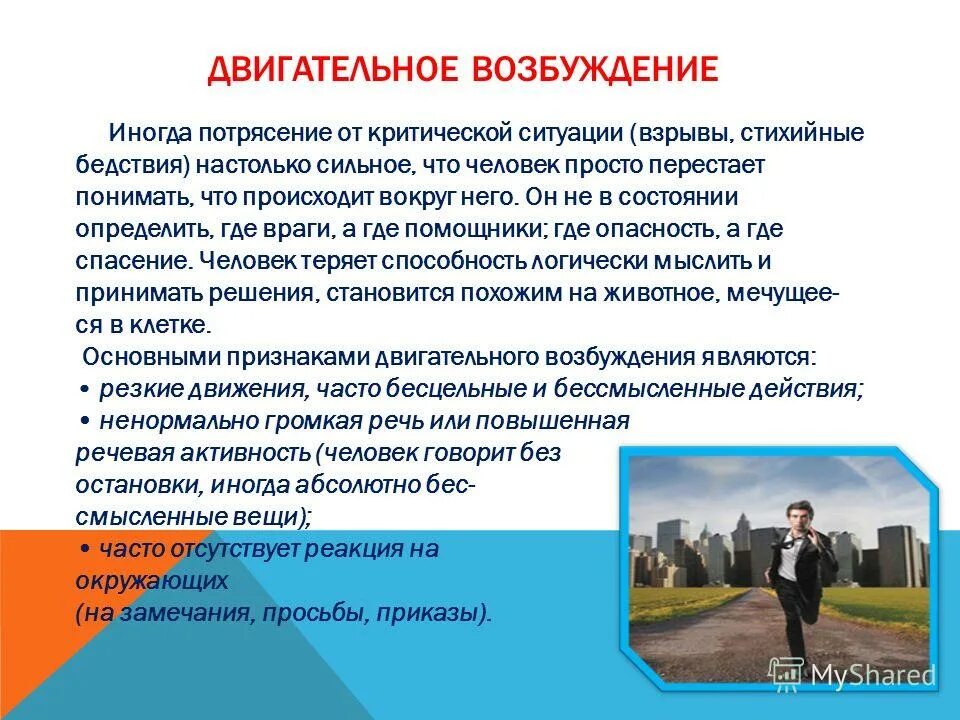 ДВИГАТЕЛЬНОЕ ВОЗБУЖДЕНИЕ

Иногда потрясение от критической ситуации (взрывы, стихийные бедствия) настолько сильное, что человек просто перестает понимать, что происходит вокруг него. Он не в состоянии определить, где враги, а где помощники; где опасность, а где спасение. Человек теряет способность логически мыслить и принимать решения, становится похожим на животное, мечущееся в клетке.

Основными признаками двигательного возбуждения являются:
• резкие движения, часто бесцельные и бессмысленные действия;
• ненормально громкая речь или повышенная речевая активность (человек говорит без остановки, иногда абсолютно бессмысленные вещи);
• часто отсутствует реакция на окружающих (на замечания, просьбы, приказы).

MyShared